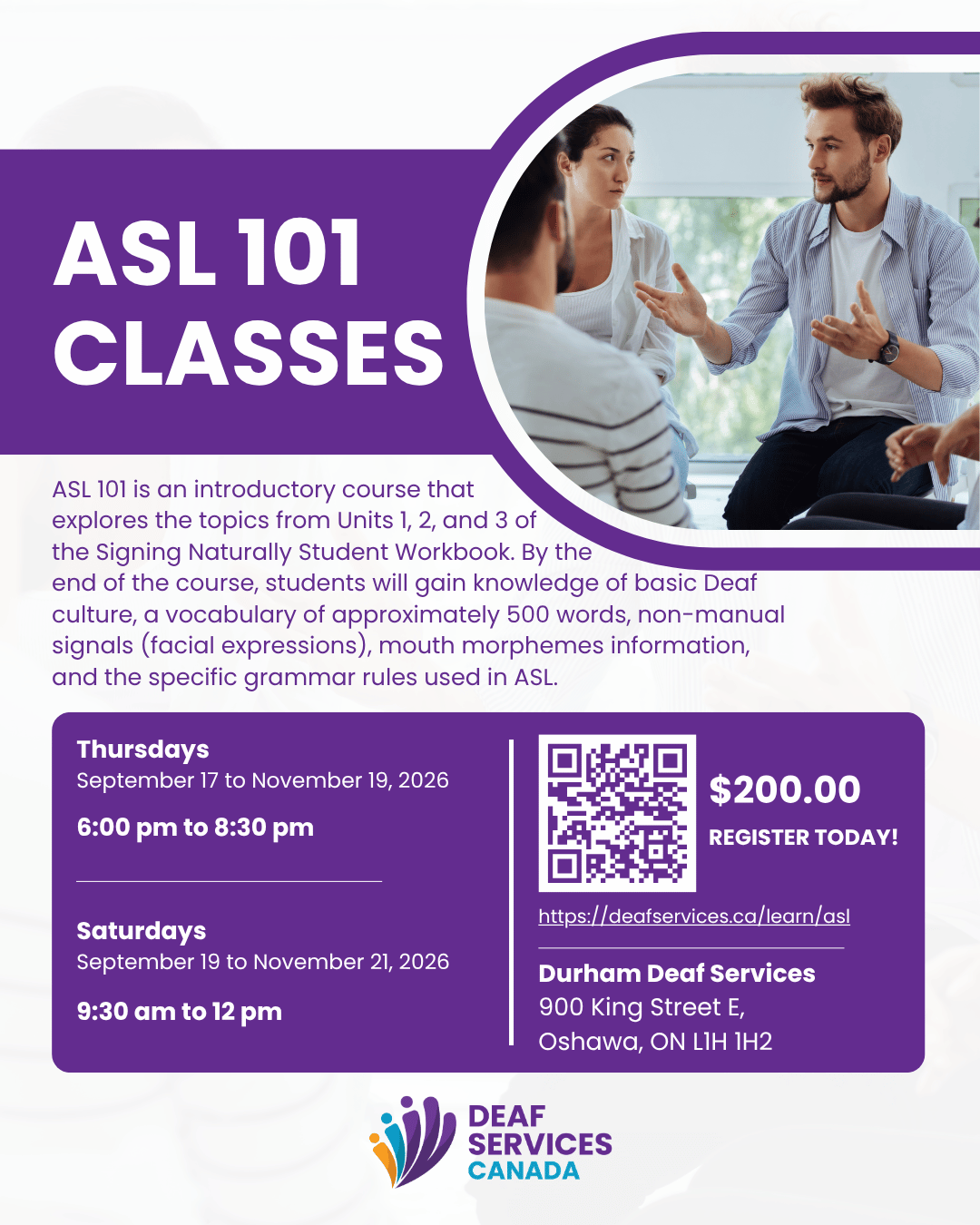 ASL 101 CLASSES

ASL 101 is an introductory course that explores the topics from Units 1, 2, and 3 of the Signing Naturally Student Workbook. By the end of the course, students will gain knowledge of basic Deaf culture, a vocabulary of approximately 500 words, non-manual signals (facial expressions), mouth morphemes information, and the specific grammar rules used in ASL.

Thursdays
September 17 to November 19, 2026

6:00 pm to 8:30 pm

Saturdays
September 19 to November 21, 2026

9:30 am to 12 pm

$200.00

REGISTER TODAY!

https://deafservices.ca/learn/asl

Durham Deaf Services
900 King Street E,
Oshawa, ON L1H 1H2

DEAF SERVICES CANADA